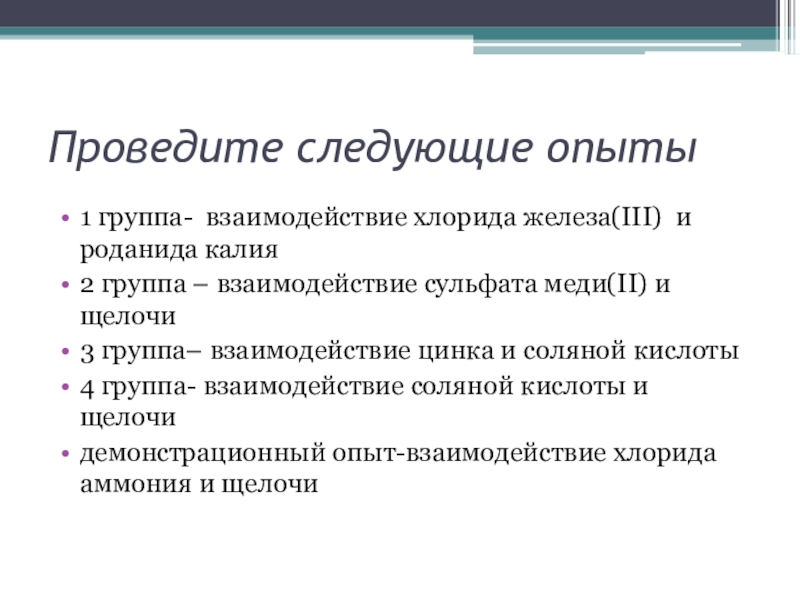 Проведите следующие опыты

• 1 группа- взаимодействие хлорида железа(III) и роданида калия
• 2 группа – взаимодействие сульфата меди(II) и щелочи
• 3 группа– взаимодействие цинка и соляной кислоты
• 4 группа- взаимодействие соляной кислоты и щелочи
• демонстрационный опыт-взаимодействие хлорида аммония и щелочи